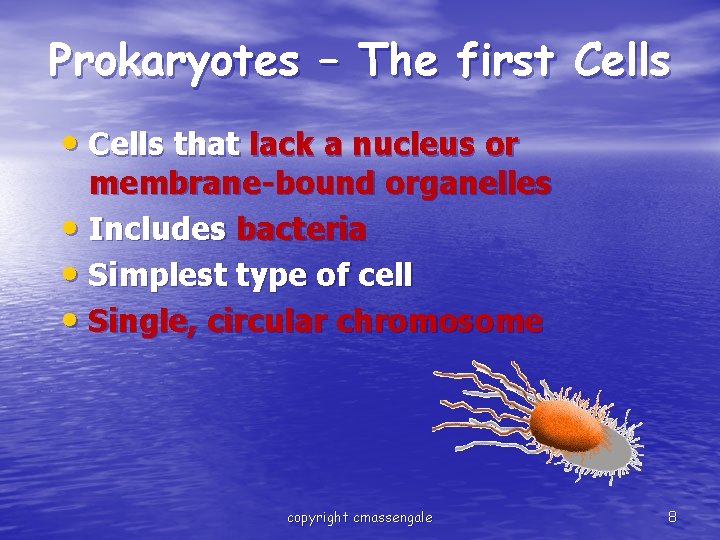 Prokaryotes – The first Cells

• Cells that lack a nucleus or membrane-bound organelles
• Includes bacteria
• Simplest type of cell
• Single, circular chromosome

copyright cmassengale

8